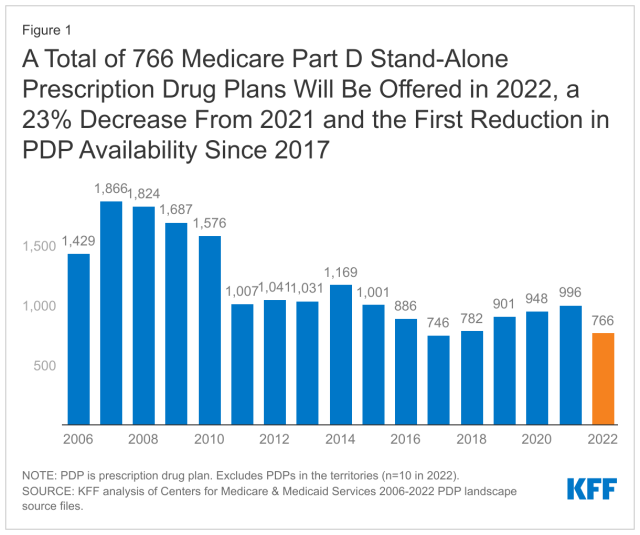 Figure 1

A Total of 766 Medicare Part D Stand-Alone Prescription Drug Plans Will Be Offered in 2022, a 23% Decrease From 2021 and the First Reduction in PDP Availability Since 2017

1,500
1,000
500

1,429
1,866
1,824
1,687
1,576
1,007
1,041
1,031
1,169
1,001
886
746
782
901
948
996
766

2006
2008
2010
2012
2014
2016
2018
2020
2022

NOTE: PDP is prescription drug plan. Excludes PDPs in the territories (n=10 in 2022).
SOURCE: KFF analysis of Centers for Medicare & Medicaid Services 2006-2022 PDP landscape source files.

KFF